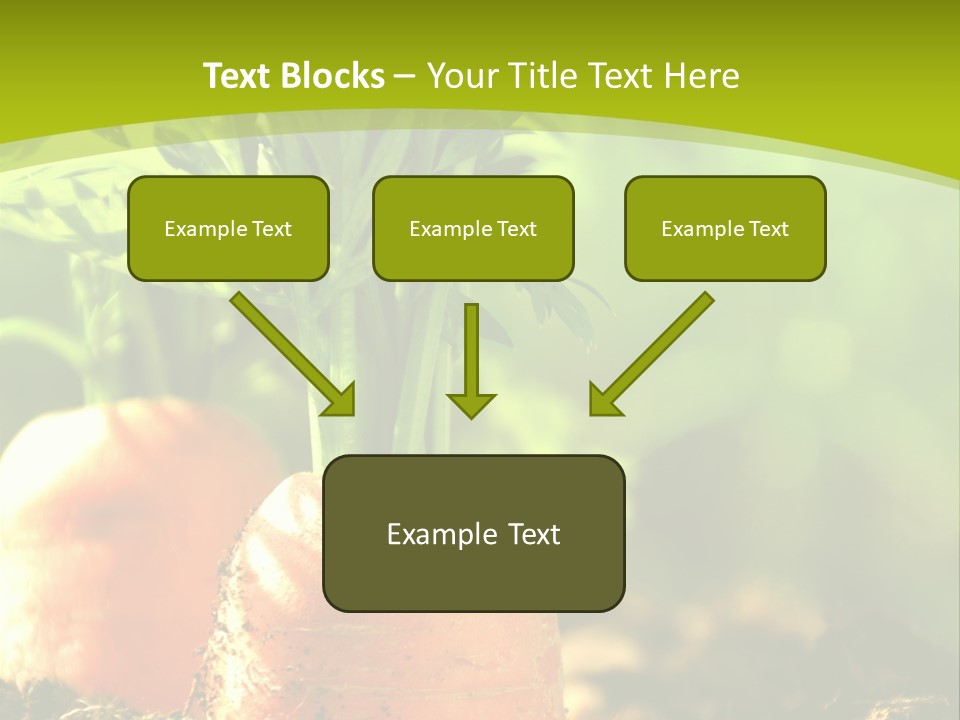 Text Blocks – Your Title Text Here

Example Text

Example Text

Example Text

Example Text